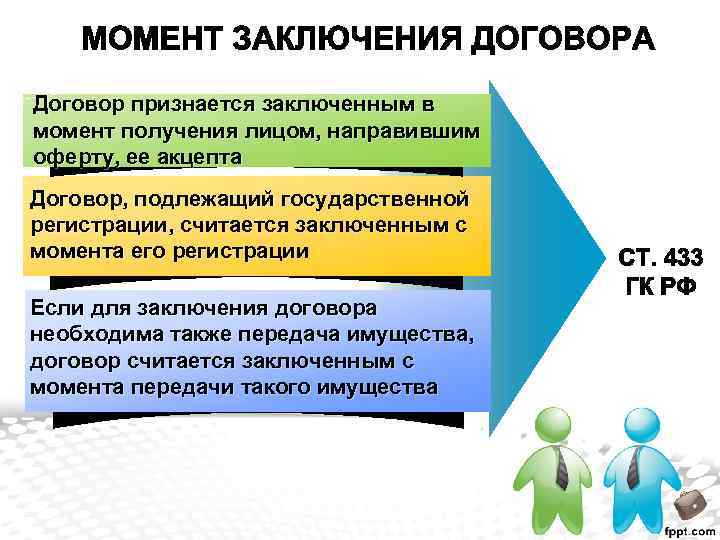 МОМЕНТ ЗАКЛЮЧЕНИЯ ДОГОВОРА

Договор признается заключенным в момент получения лицом, направившим оферту, ее акцепта

Договор, подлежащий государственной регистрации, считается заключенным с момента его регистрации

Если для заключения договора необходима также передача имущества, договор считается заключенным с момента передачи такого имущества

СТ. 433 ГК РФ

fppt.com